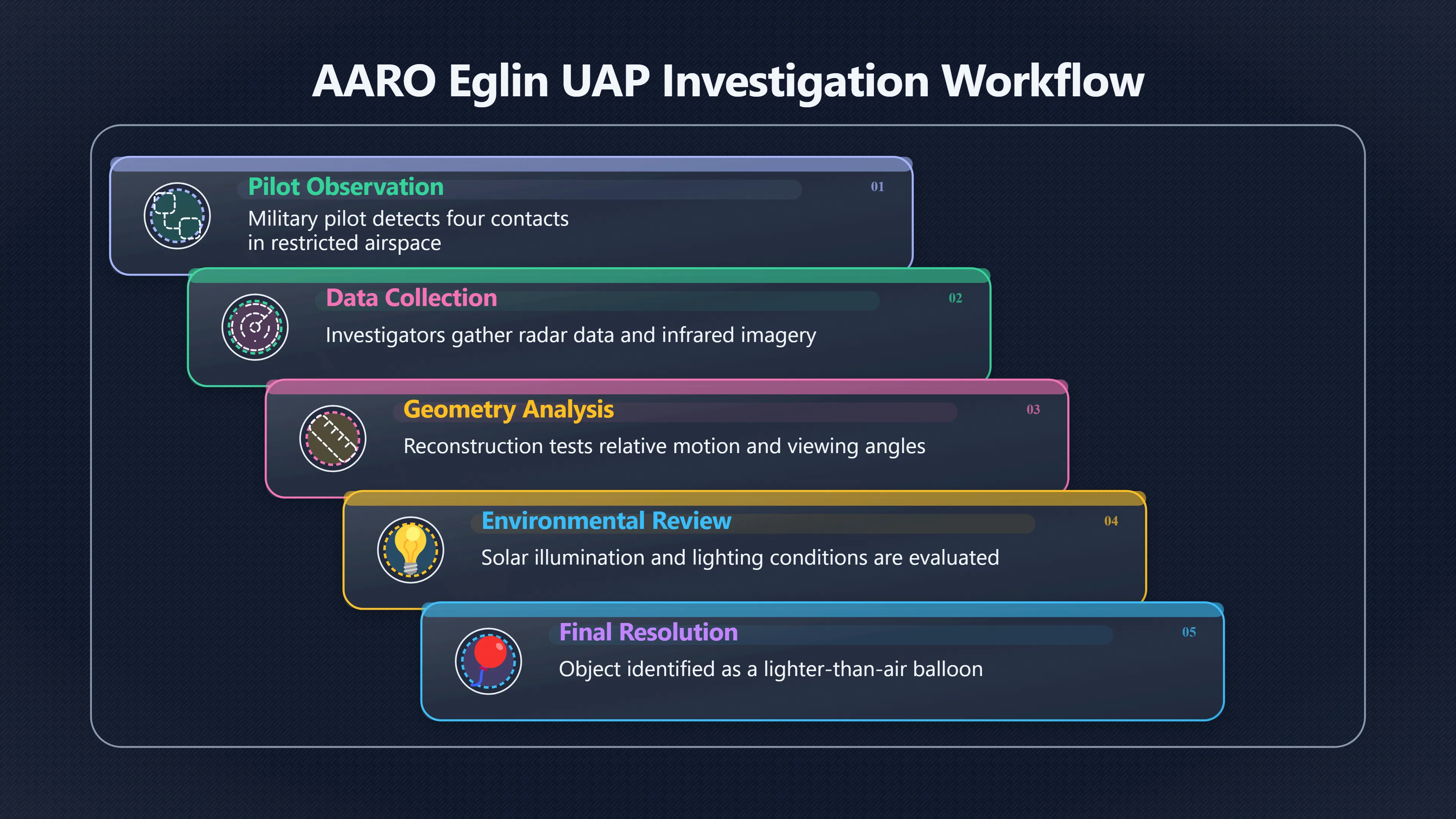 AARO Eglin UAP Investigation Workflow

Pilot Observation
01
Military pilot detects four contacts in restricted airspace

Data Collection
02
Investigators gather radar data and infrared imagery

Geometry Analysis
03
Reconstruction tests relative motion and viewing angles

Environmental Review
04
Solar illumination and lighting conditions are evaluated

Final Resolution
05
Object identified as a lighter-than-air balloon